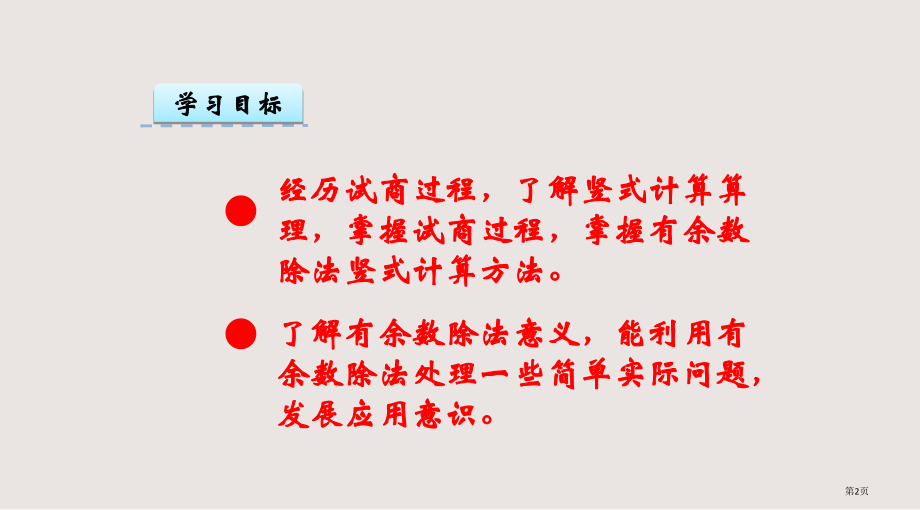 学习目标

经历试商过程，了解竖式计算算理，掌握试商过程，掌握有余数除法竖式计算方法。

了解有余数除法意义，能利用有余数除法处理一些简单实际问题，发展应用意识。

第2页